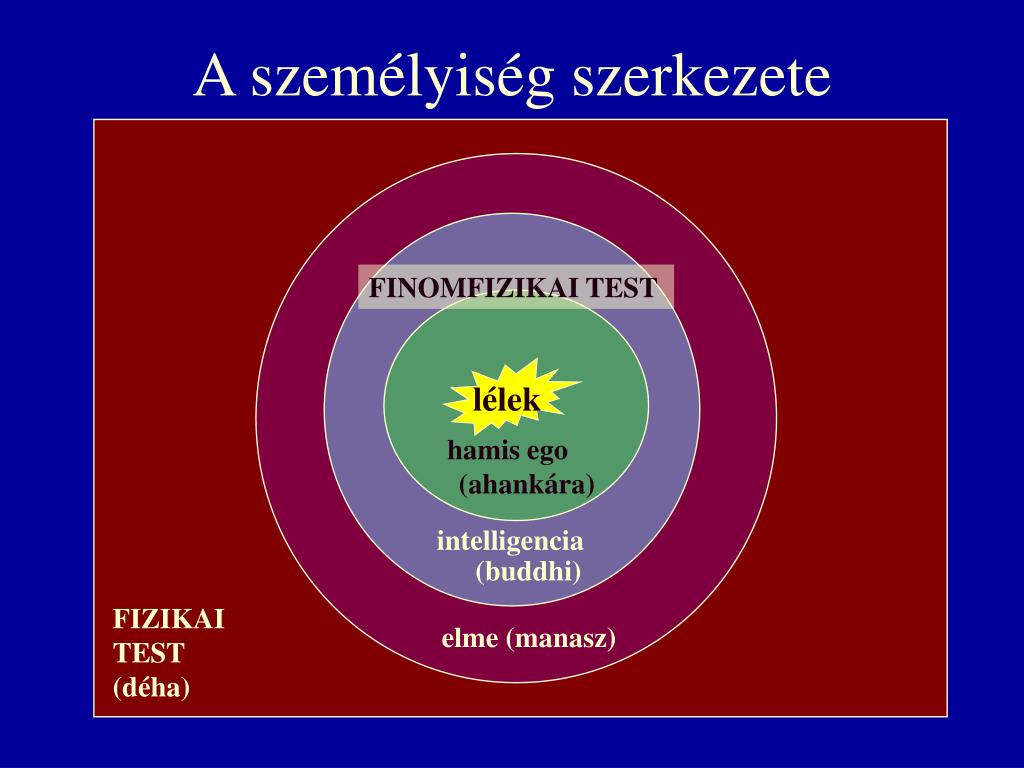 A személyiség szerkezete

FINOMFIZIKAI TEST

lélek

hamis ego
(ahankára)

intelligencia
(buddhi)

elme (manasz)

FIZIKAI
TEST
(déha)